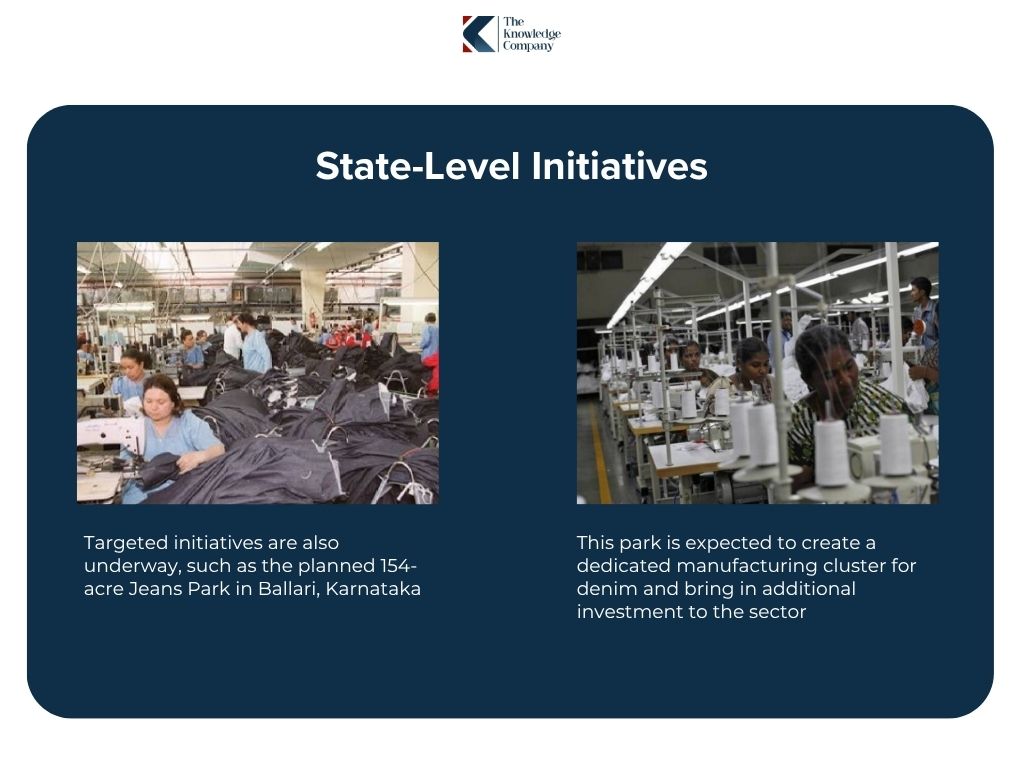 The Knowledge Company

State-Level Initiatives

Targeted initiatives are also underway, such as the planned 154-acre Jeans Park in Ballari, Karnataka

This park is expected to create a dedicated manufacturing cluster for denim and bring in additional investment to the sector